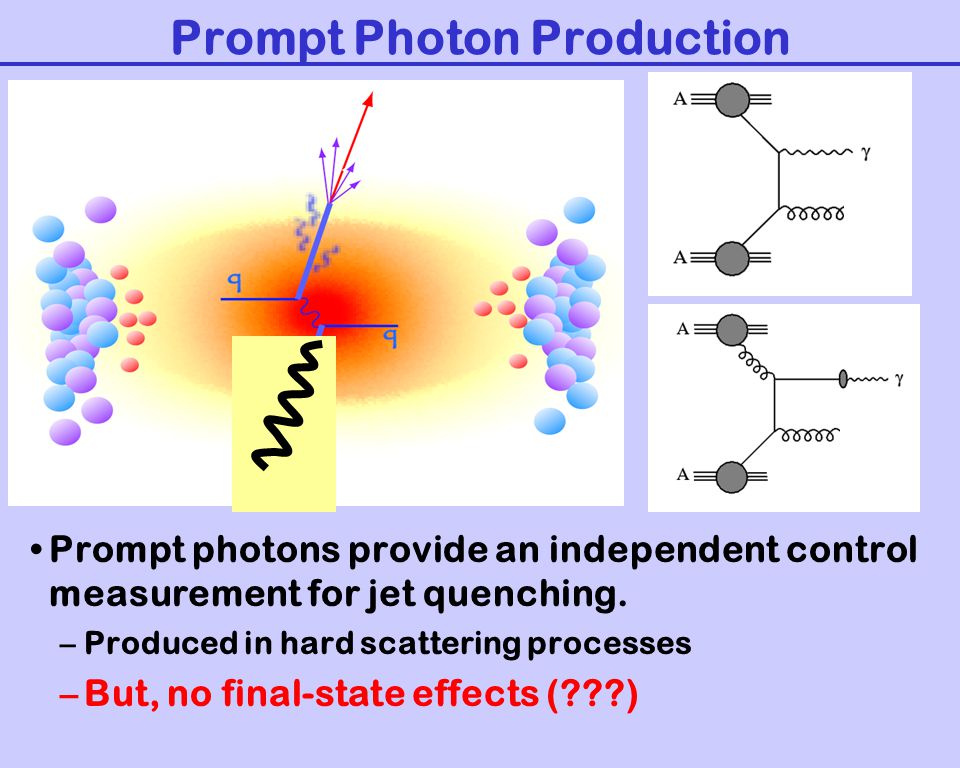 Prompt Photon Production

q

q

A

$\gamma$

A

A

$\gamma$

A

• Prompt photons provide an independent control measurement for jet quenching.

– Produced in hard scattering processes

– But, no final-state effects (???)